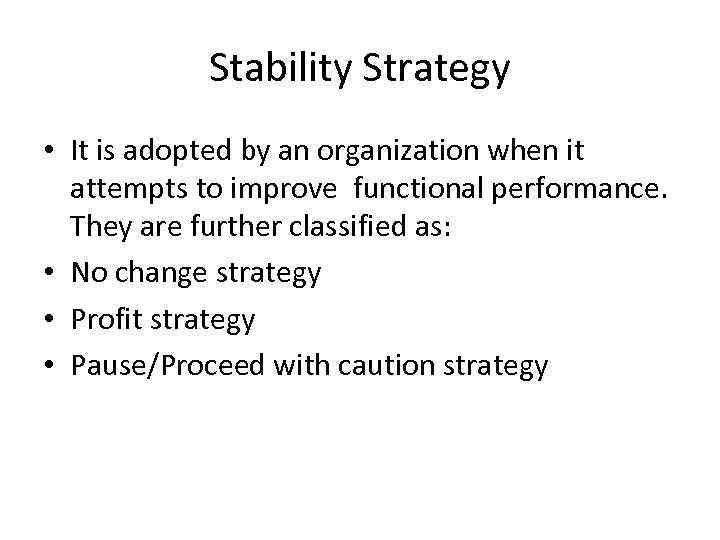 Stability Strategy

• It is adopted by an organization when it attempts to improve functional performance. They are further classified as:
• No change strategy
• Profit strategy
• Pause/Proceed with caution strategy